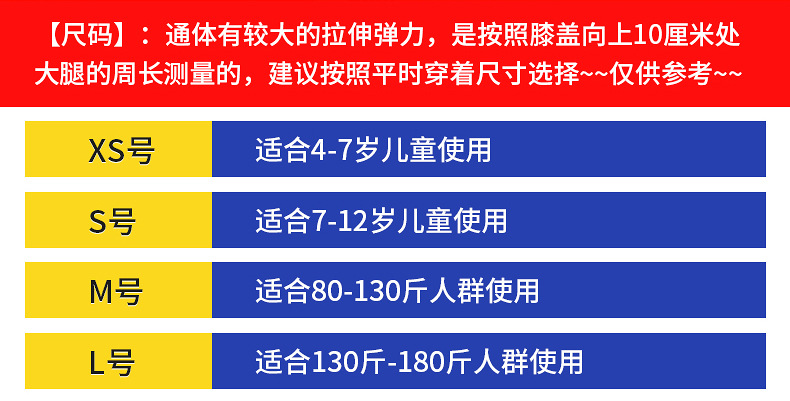 【尺码】：通体有较大的拉伸弹力，是按照膝盖向上10厘米处大腿的周长测量的，建议按照平时穿着尺寸选择~~仅供参考~~

| XS号 | 适合4-7岁儿童使用 |
|---|---|
| S号 | 适合7-12岁儿童使用 |
| M号 | 适合80-130斤人群使用 |
| L号 | 适合130斤-180斤人群使用 |